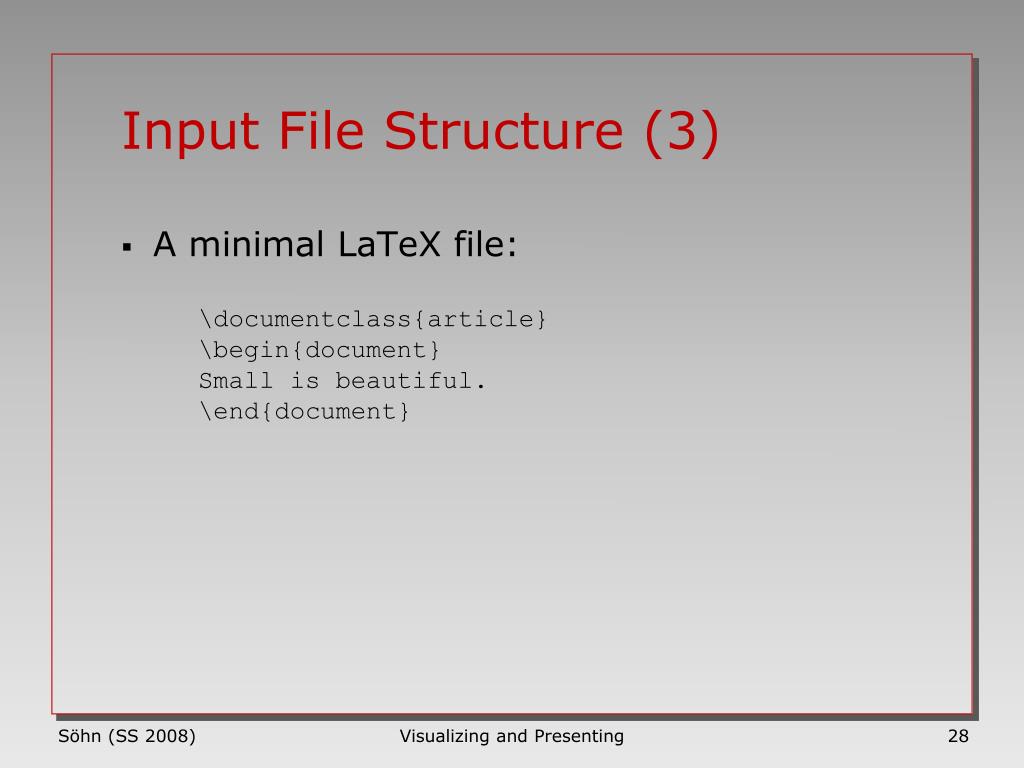 Input File Structure (3)

▪ A minimal LaTeX file:

\documentclass{article}
\begin{document}
Small is beautiful.
\end{document}

Söhn (SS 2008)

Visualizing and Presenting

28